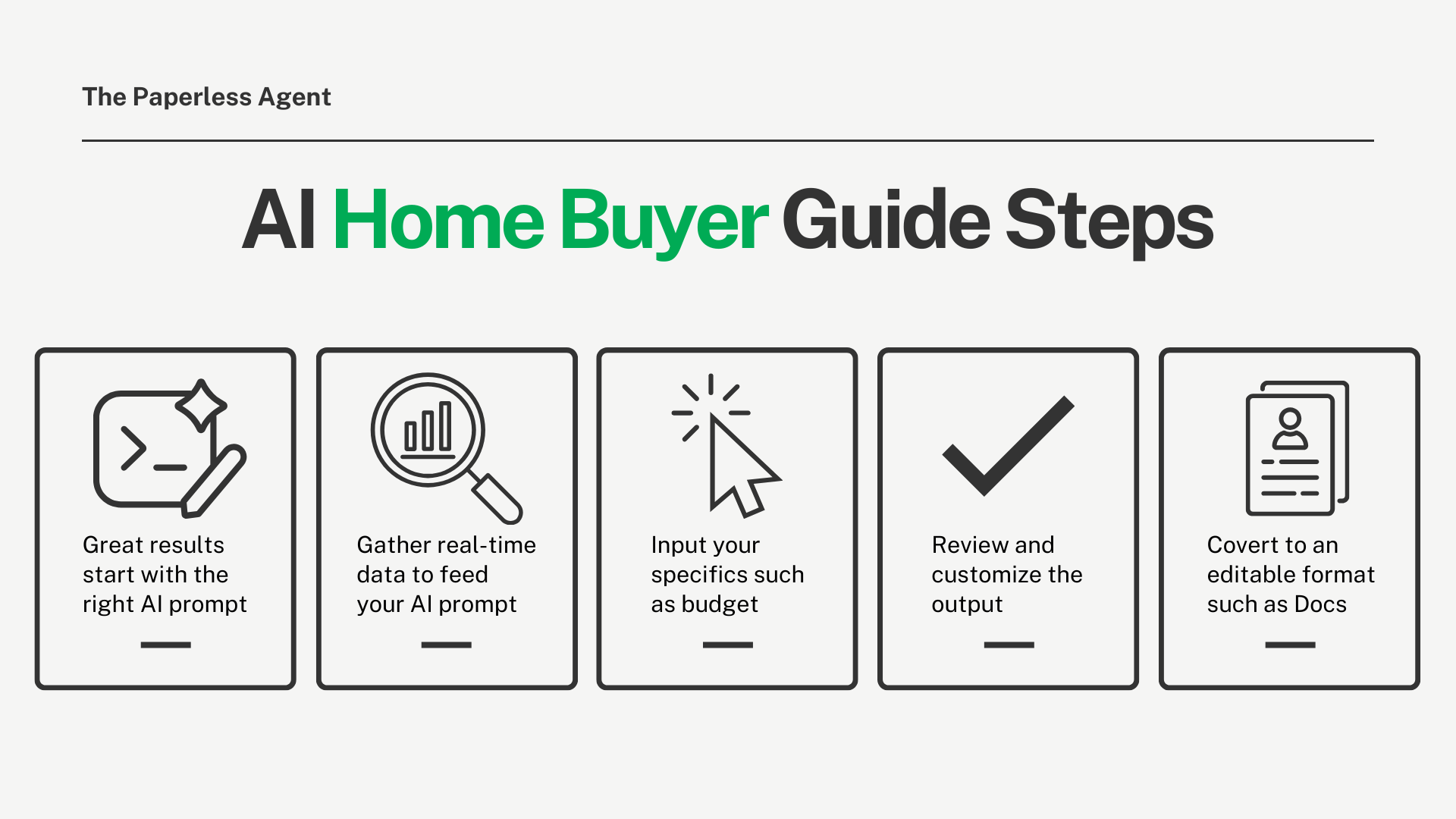 The Paperless Agent

AI Home Buyer Guide Steps

Great results start with the right AI prompt

Gather real-time data to feed your AI prompt

Input your specifics such as budget

Review and customize the output

Covert to an editable format such as Docs